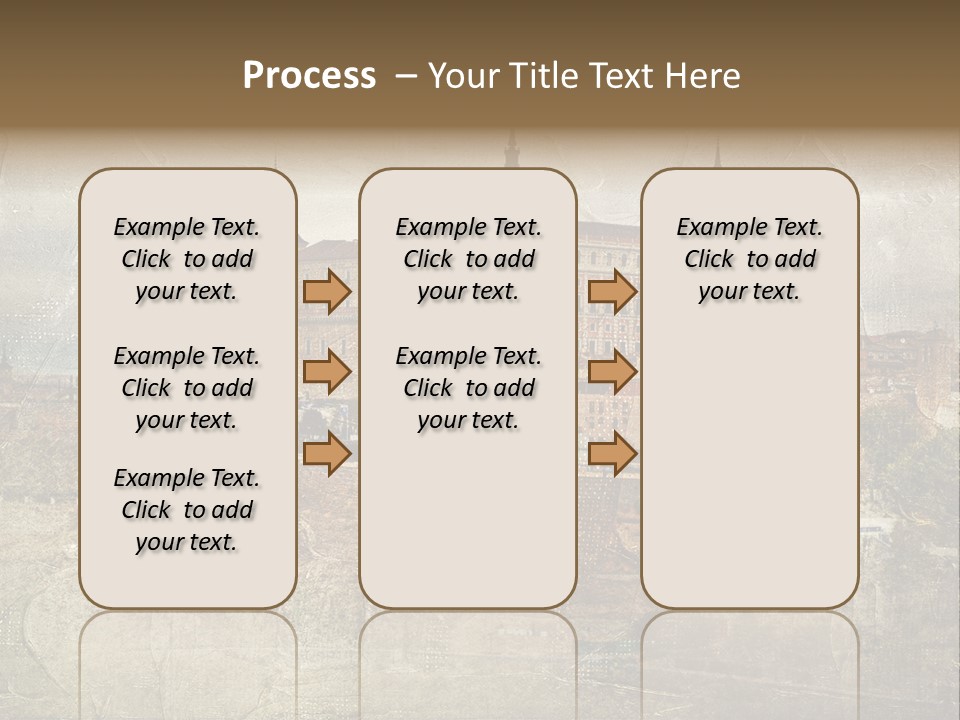 Process – Your Title Text Here

Example Text. Click to add your text.

Example Text. Click to add your text.

Example Text. Click to add your text.

Example Text. Click to add your text.

Example Text. Click to add your text.

Example Text. Click to add your text.